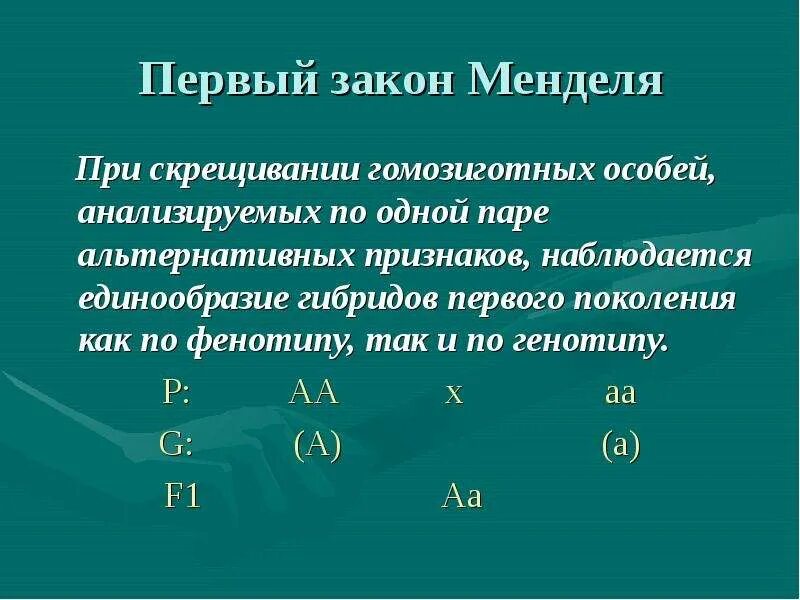 Первый закон Менделя

При скрещивании гомозиготных особей, анализируемых по одной паре альтернативных признаков, наблюдается единообразие гибридов первого поколения как по фенотипу, так и по генотипу.

P: AA x aa

G: (A) (a)

F1 Aa